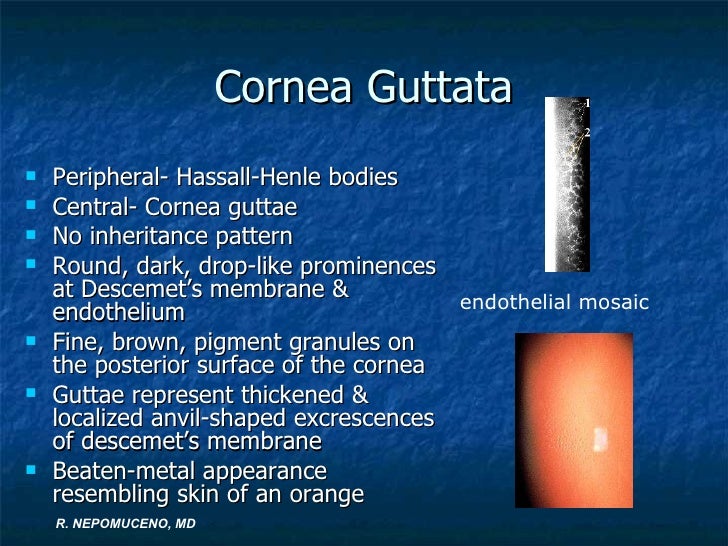 Cornea Guttata

- Peripheral- Hassall-Henle bodies
- Central- Cornea guttae
- No inheritance pattern
- Round, dark, drop-like prominences at Descemet's membrane & endothelium
- Fine, brown, pigment granules on the posterior surface of the cornea
- Guttae represent thickened & localized anvil-shaped excrescences of descemet's membrane
- Beaten-metal appearance resembling skin of an orange

1
2

endothelial mosaic

R. NEPOMUCENO, MD